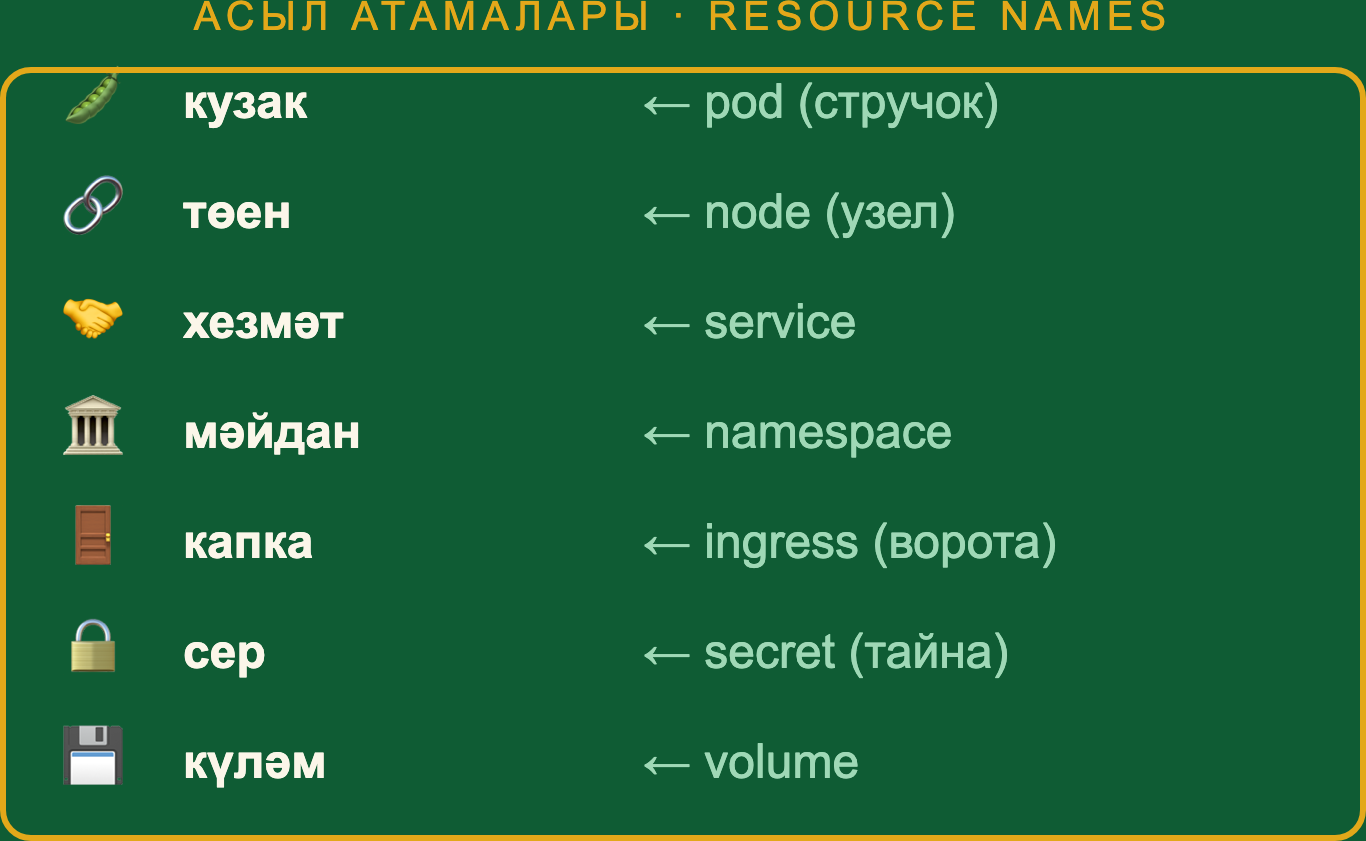 АСЫЛ АТАМАЛАРЫ · RESOURCE NAMES

кузак ← pod (стручок)

төен ← node (узел)

хезмәт ← service

мәйдан ← namespace

капка ← ingress (ворота)

сер ← secret (тайна)

күләм ← volume